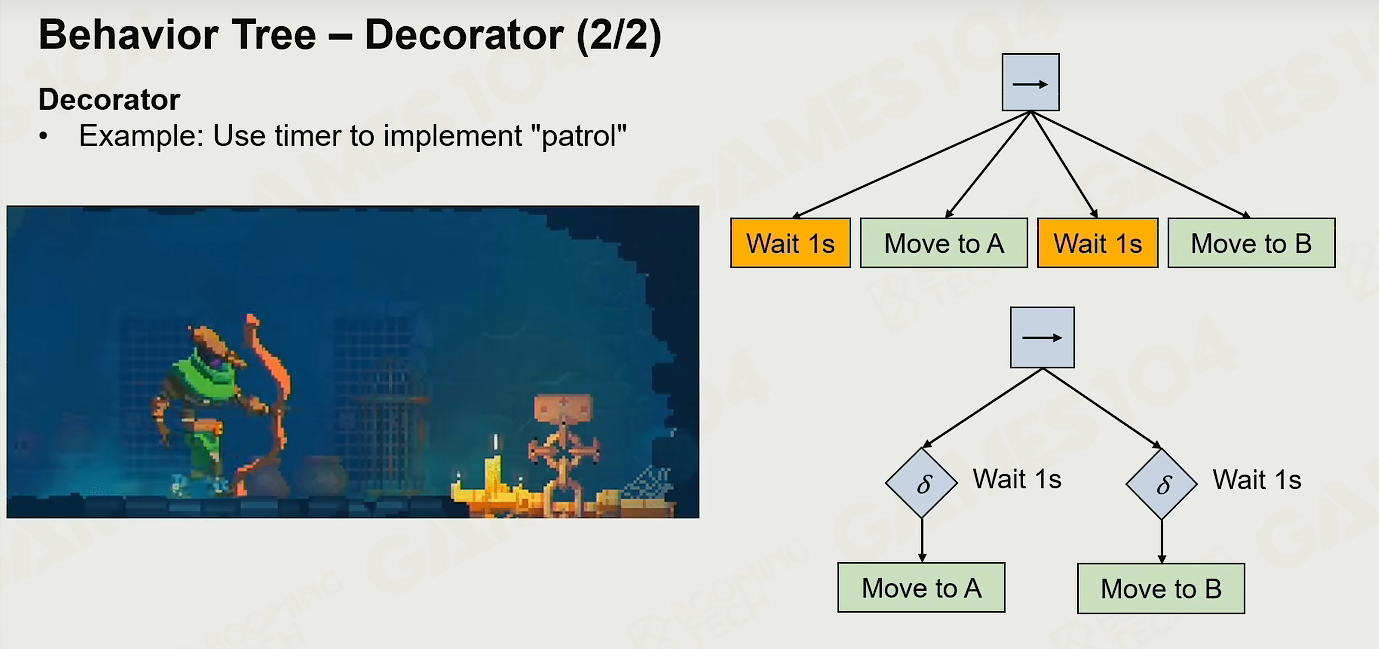 Behavior Tree – Decorator (2/2)

Decorator
• Example: Use timer to implement "patrol"

$\rightarrow$

Wait 1s
Move to A
Wait 1s
Move to B

$\rightarrow$

$\delta$ Wait 1s
$\delta$ Wait 1s

Move to A
Move to B

GAMES104
BOOMING TECH